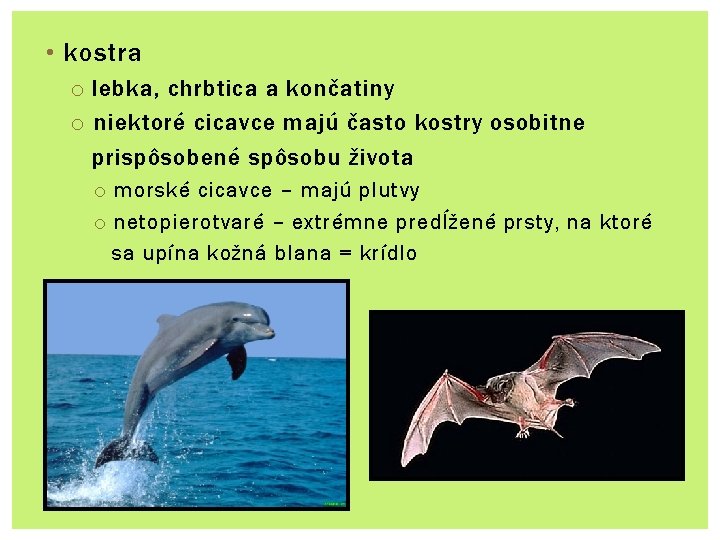 • kostra
○ lebka, chrbtica a končatiny
○ niektoré cicavce majú často kostry osobitne prispôsobené spôsobu života
○ morské cicavce – majú plutvy
○ netopierotvaré – extrémne predĺžené prsty, na ktoré sa upína kožná blana = krídlo